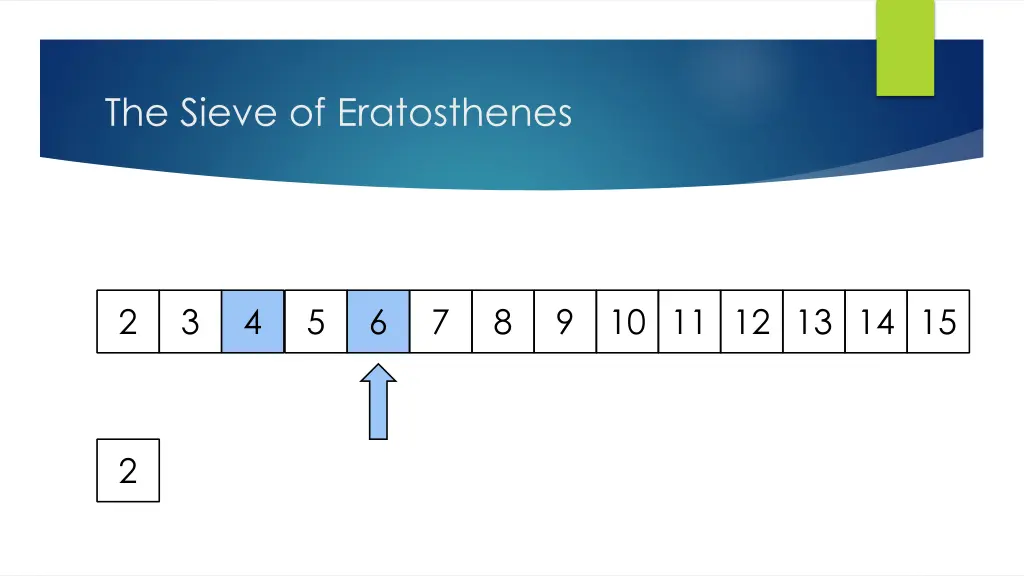 The Sieve of Eratosthenes

| 2 | 3 | 4 | 5 | 6 | 7 | 8 | 9 | 10 | 11 | 12 | 13 | 14 | 15 |
|---|---|---|---|---|---|---|---|---|---|---|---|---|---|

2